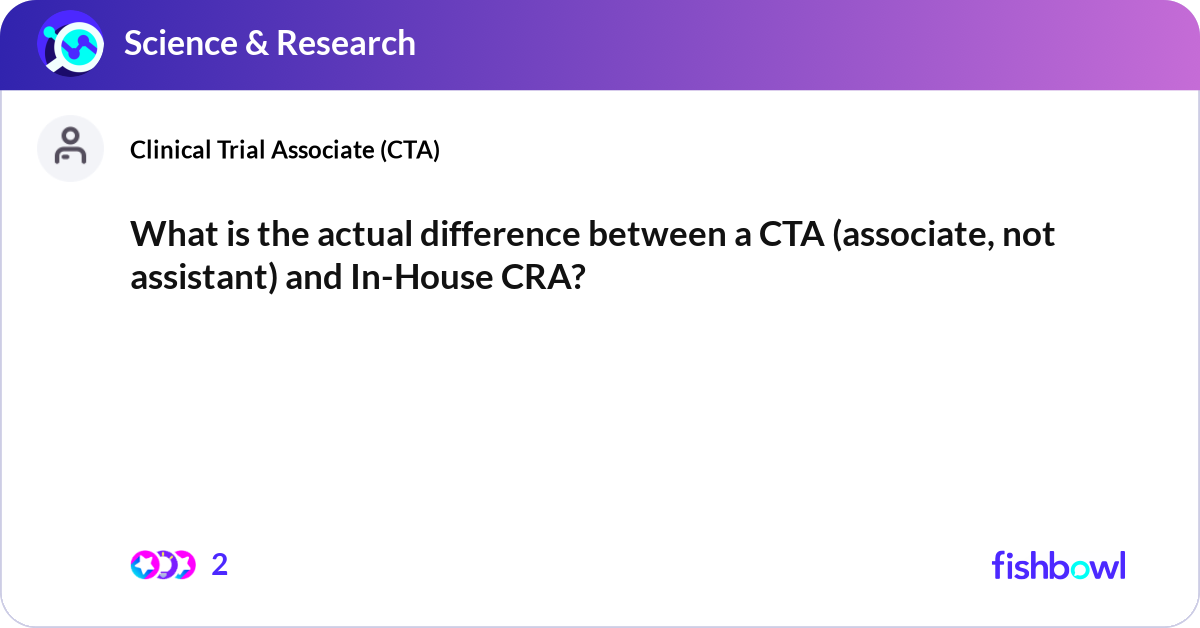 Science & Research

Clinical Trial Associate (CTA)

What is the actual difference between a CTA (associate, not assistant) and In-House CRA?

2

fishbowl